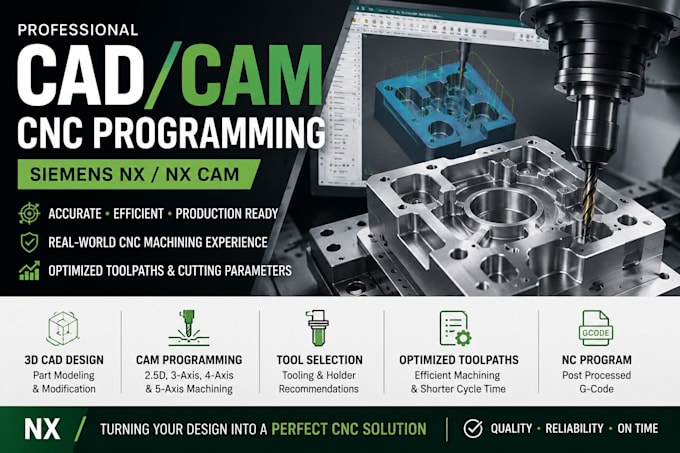 PROFESSIONAL
CAD/CAM
CNC PROGRAMMING
SIEMENS NX / NX CAM

ACCURATE • EFFICIENT • PRODUCTION READY
REAL-WORLD CNC MACHINING EXPERIENCE
OPTIMIZED TOOLPATHS & CUTTING PARAMETERS

3D CAD DESIGN
Part Modeling & Modification

CAM PROGRAMMING
2.5D, 3-Axis, 4-Axis & 5-Axis Machining

TOOL SELECTION
Tooling & Holder Recommendations

OPTIMIZED TOOLPATHS
Efficient Machining & Shorter Cycle Time

GCODE
NC PROGRAM
Post Processed G-Code

NX / TURNING YOUR DESIGN INTO A PERFECT CNC SOLUTION | QUALITY • RELIABILITY • ON TIME